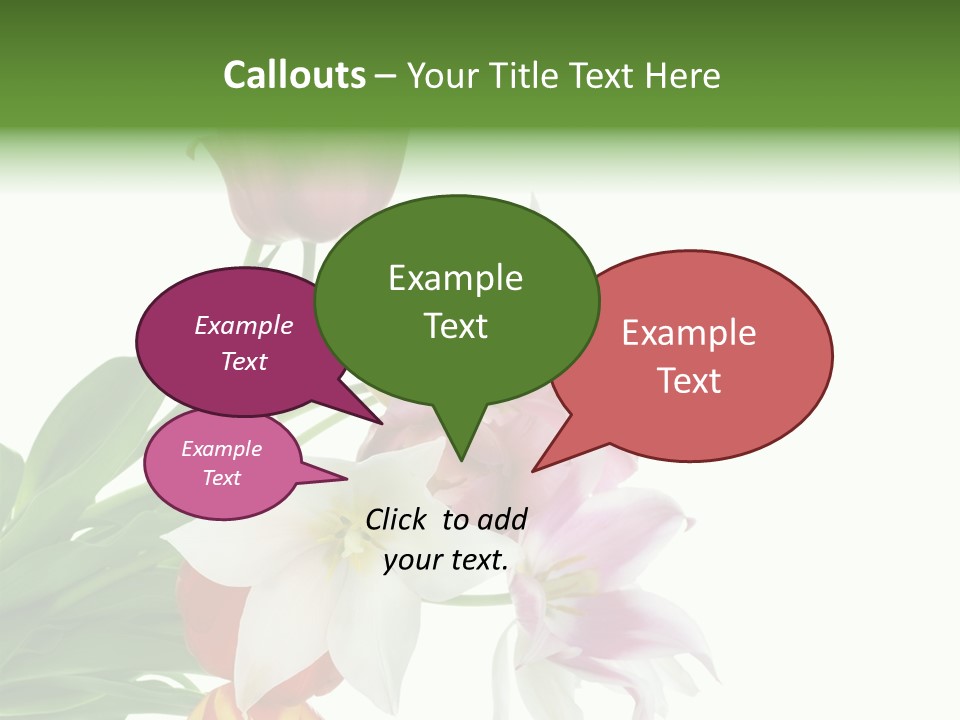 Callouts – Your Title Text Here

Example Text

Example Text

Example Text

Example Text

Click to add your text.